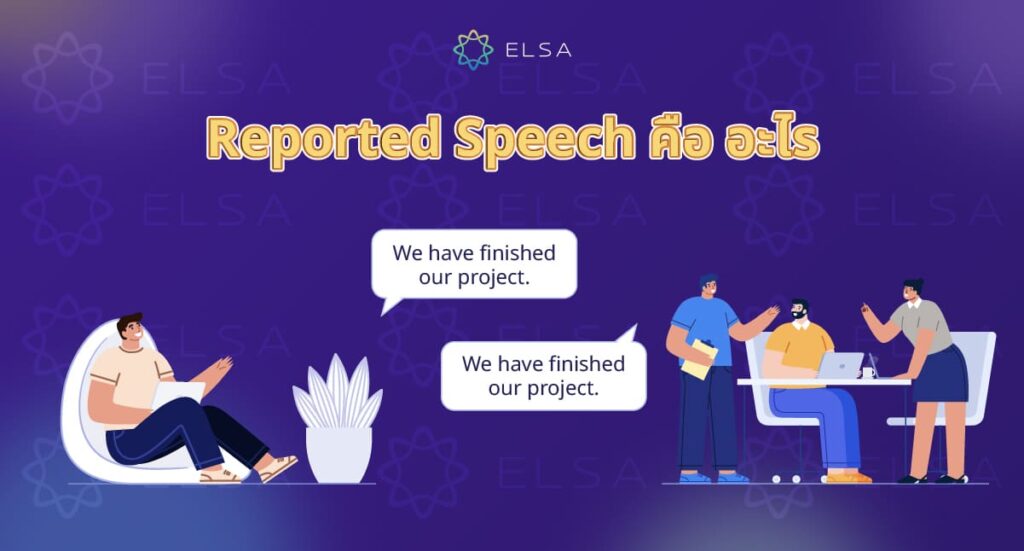 ELSA

Reported Speech คือ อะไร

We have finished our project.

We have finished our project.